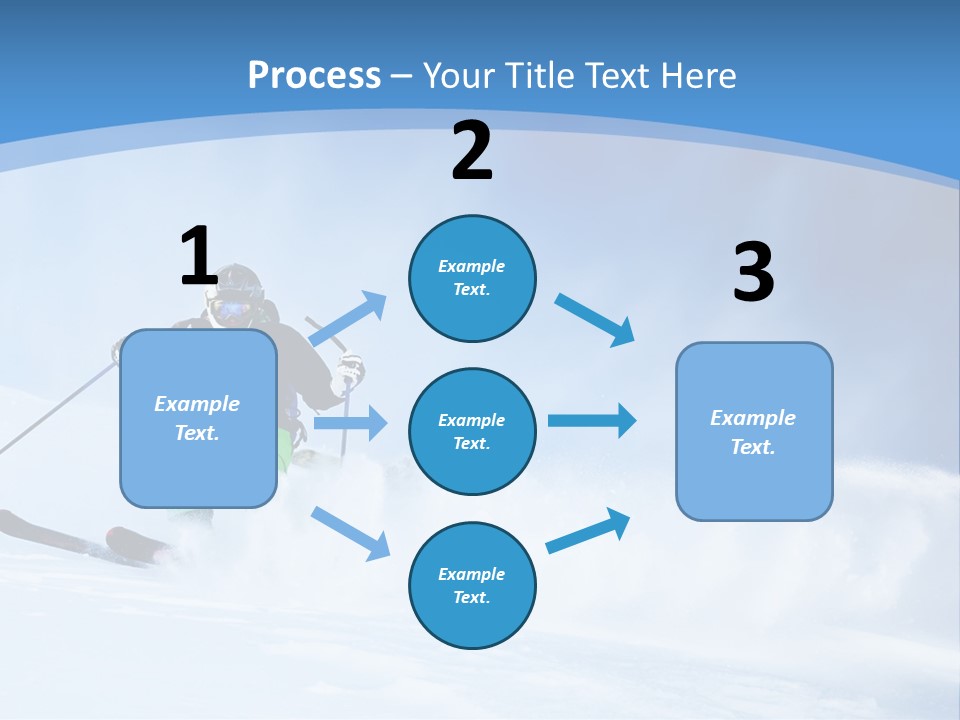 Process – Your Title Text Here

1

Example Text.

2

Example Text.

Example Text.

Example Text.

3

Example Text.